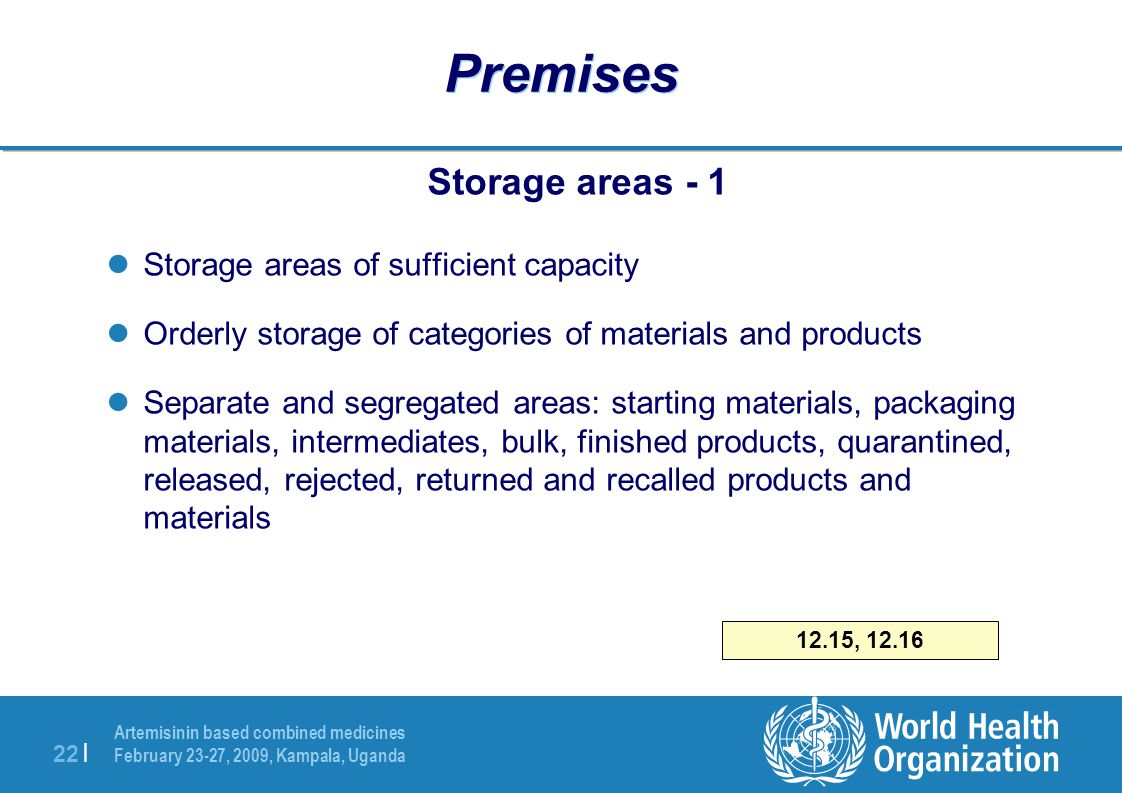 Premises

Storage areas - 1

Storage areas of sufficient capacity

Orderly storage of categories of materials and products

Separate and segregated areas: starting materials, packaging materials, intermediates, bulk, finished products, quarantined, released, rejected, returned and recalled products and materials

12.15, 12.16

22 |

Artemisinin based combined medicines
February 23-27, 2009, Kampala, Uganda

World Health Organization